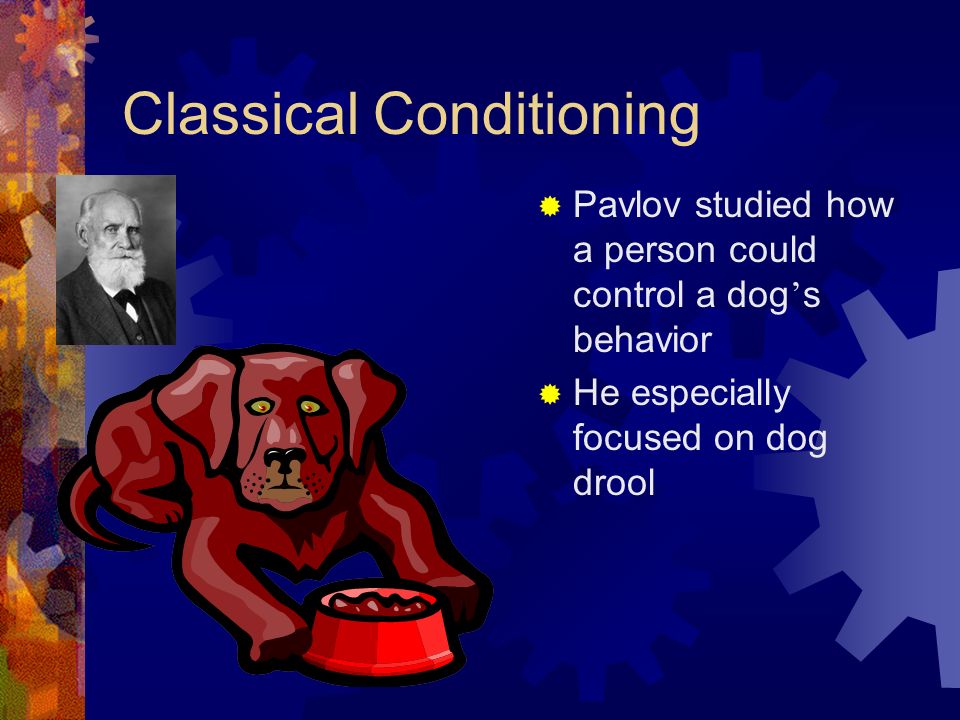 Classical Conditioning

Pavlov studied how a person could control a dog’s behavior

He especially focused on dog drool